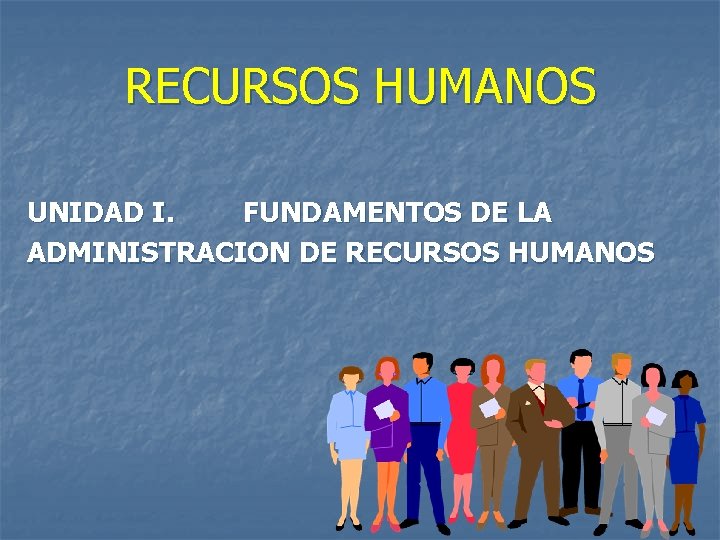 RECURSOS HUMANOS

UNIDAD I. FUNDAMENTOS DE LA ADMINISTRACION DE RECURSOS HUMANOS